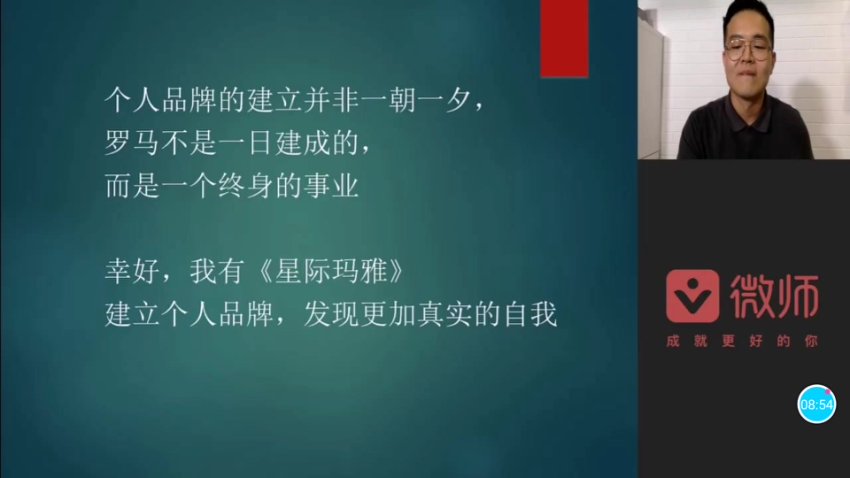 个人品牌的建立并非一朝一夕，
罗马不是一日建成的，
而是一个终身的事业

幸好，我有《星际玛雅》
建立个人品牌，发现更加真实的自我

微师
成就更好的你

08:54